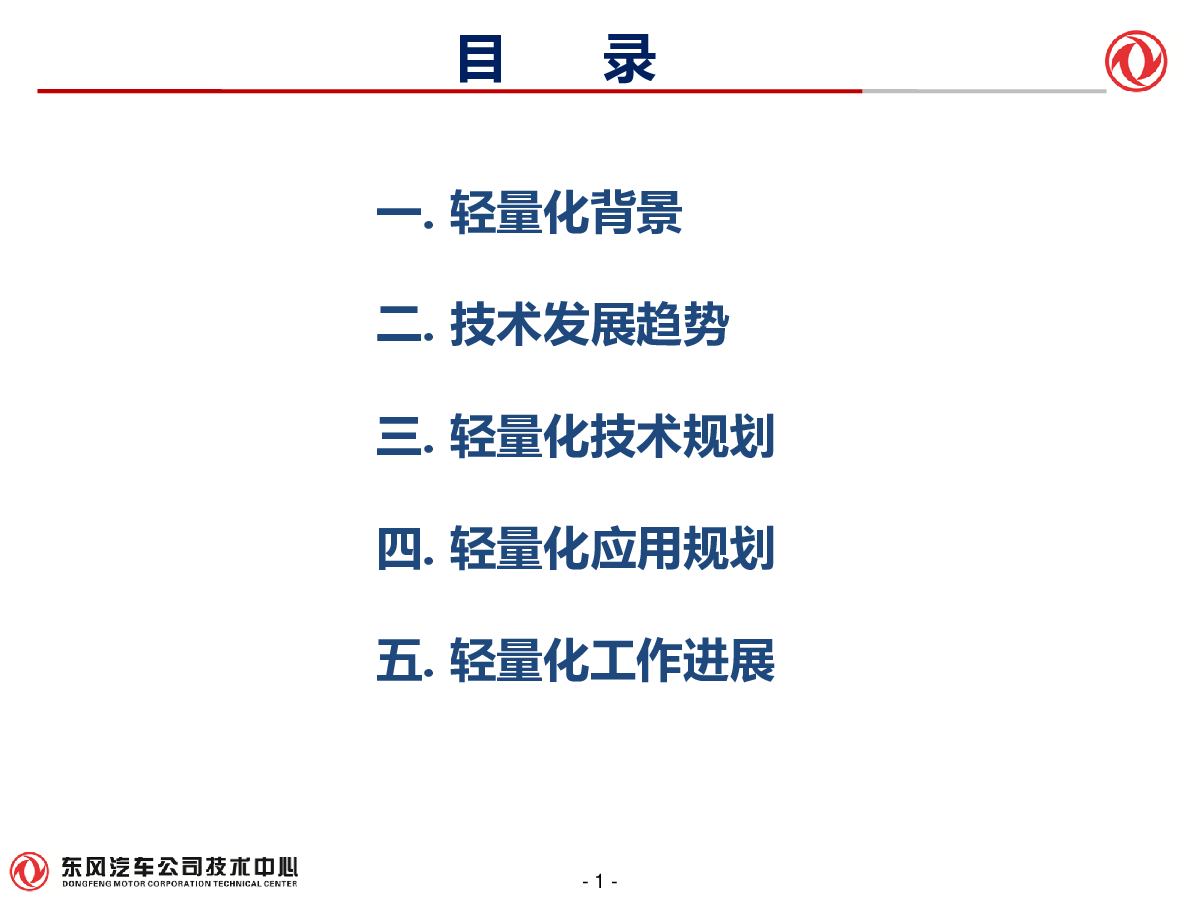 目 录

一. 轻量化背景

二. 技术发展趋势

三. 轻量化技术规划

四. 轻量化应用规划

五. 轻量化工作进展

东风汽车公司技术中心
DONGFENG MOTOR CORPORATION TECHNICAL CENTER

- 1 -